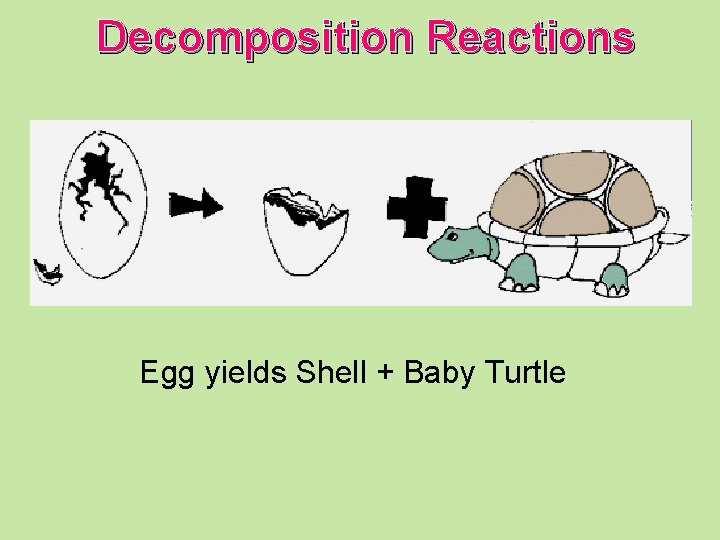 Decomposition Reactions

Egg yields Shell + Baby Turtle